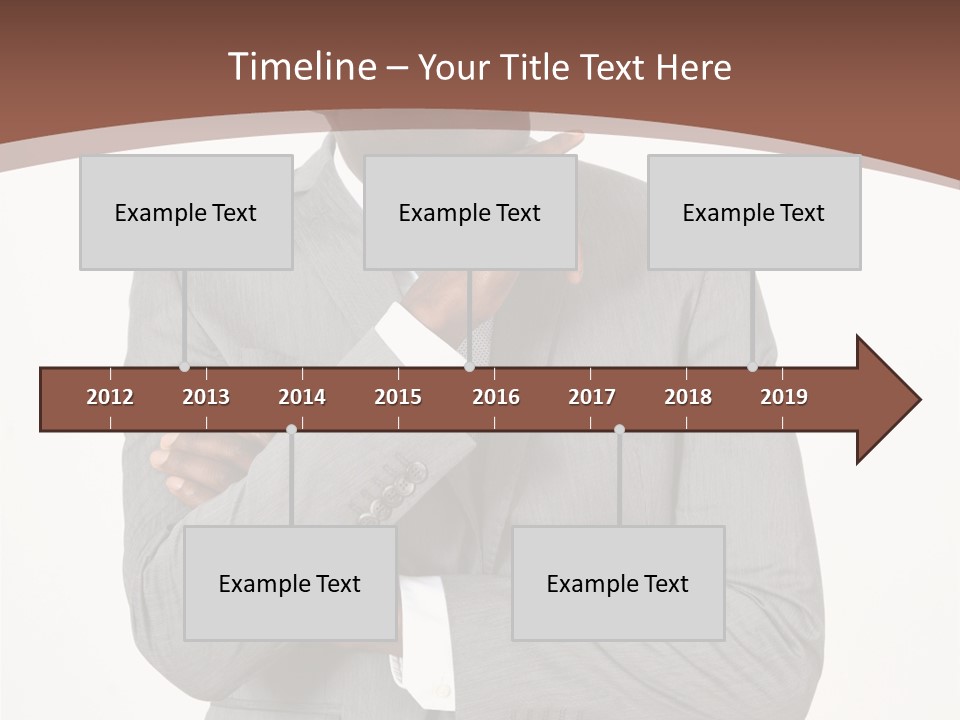 Timeline – Your Title Text Here

Example Text

Example Text

Example Text

2012 2013 2014 2015 2016 2017 2018 2019

Example Text

Example Text